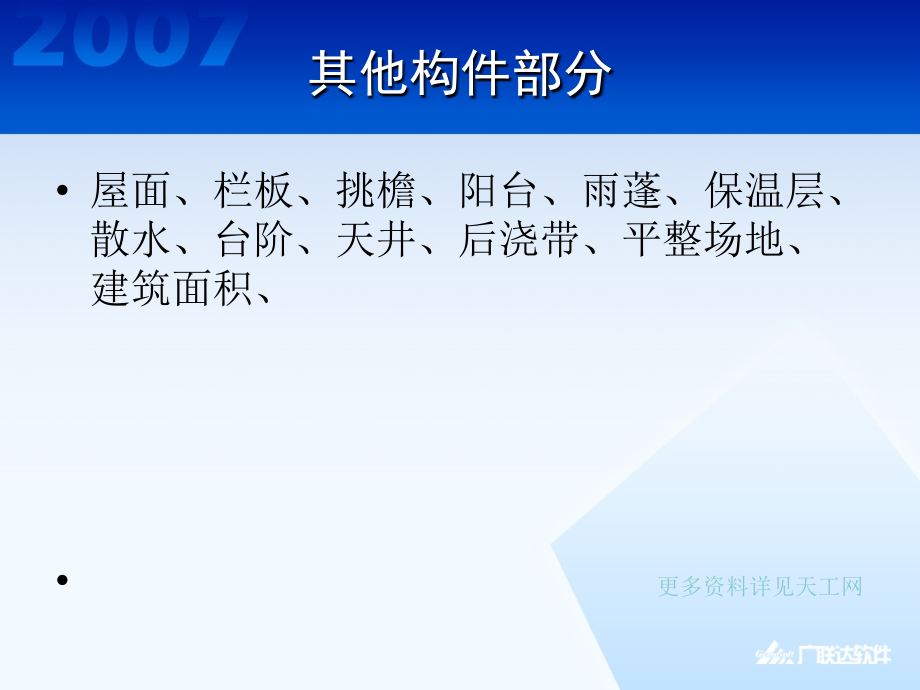 2007

其他构件部分

• 屋面、栏板、挑檐、阳台、雨蓬、保温层、散水、台阶、天井、后浇带、平整场地、建筑面积、

•

更多资料详见天工网

广联达软件